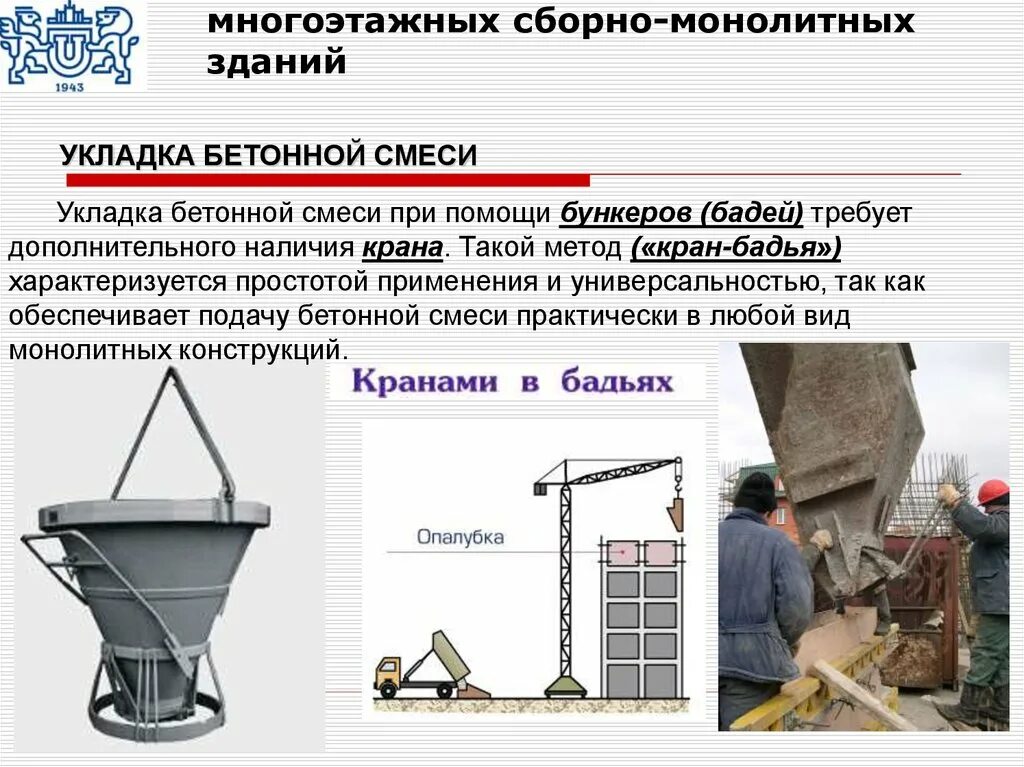 1943

многоэтажных сборно-монолитных зданий

УКЛАДКА БЕТОННОЙ СМЕСИ

Укладка бетонной смеси при помощи бункеров (бадей) требует дополнительного наличия крана. Такой метод («кран-бадья») характеризуется простотой применения и универсальностью, так как обеспечивает подачу бетонной смеси практически в любой вид монолитных конструкций.

Кранами в бадьях

Опалубка